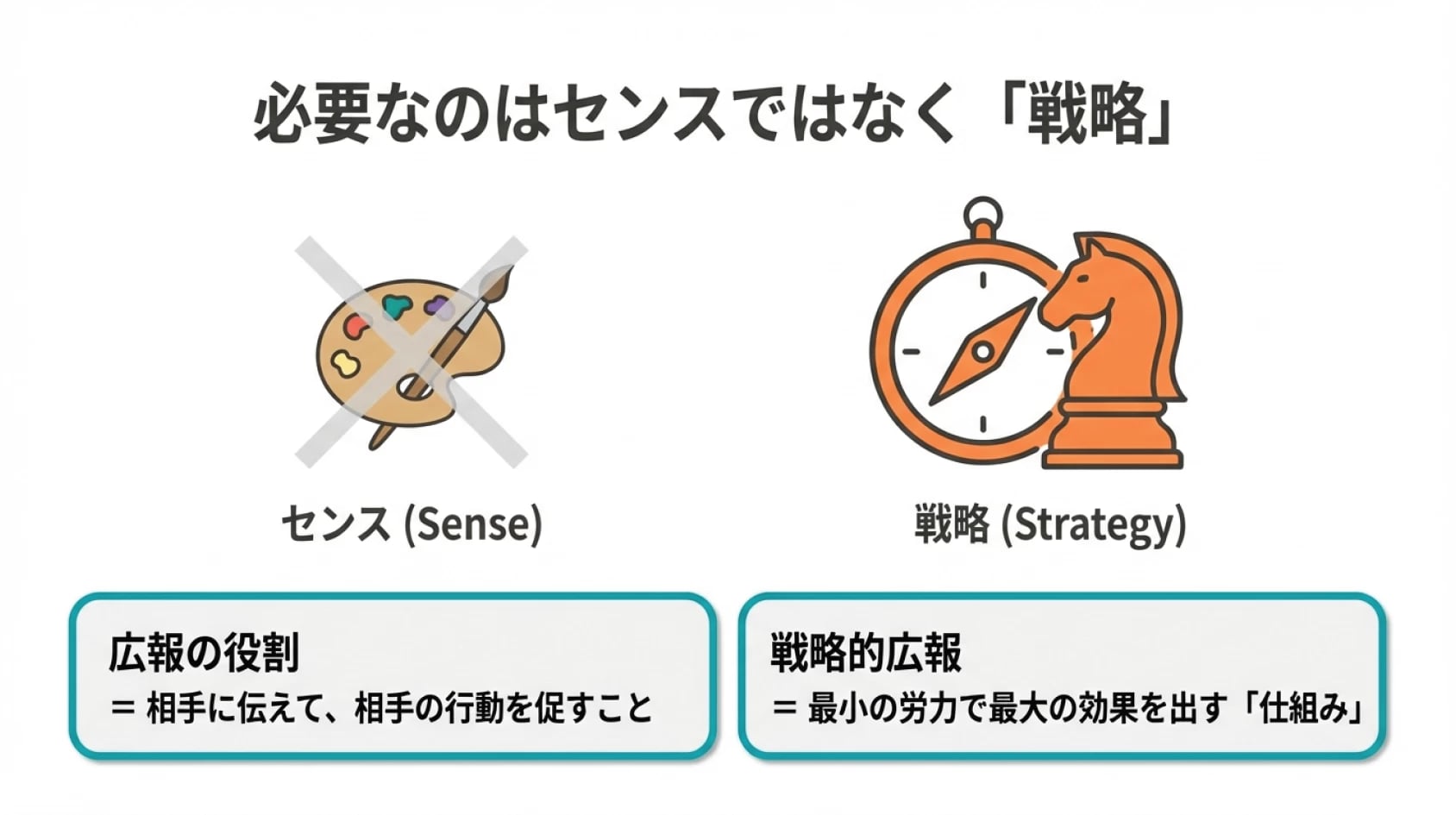 必要なのはセンスではなく「戦略」

センス (Sense)

戦略 (Strategy)

広報の役割
＝ 相手に伝えて、相手の行動を促すこと

戦略的広報
＝ 最小の労力で最大の効果を出す「仕組み」